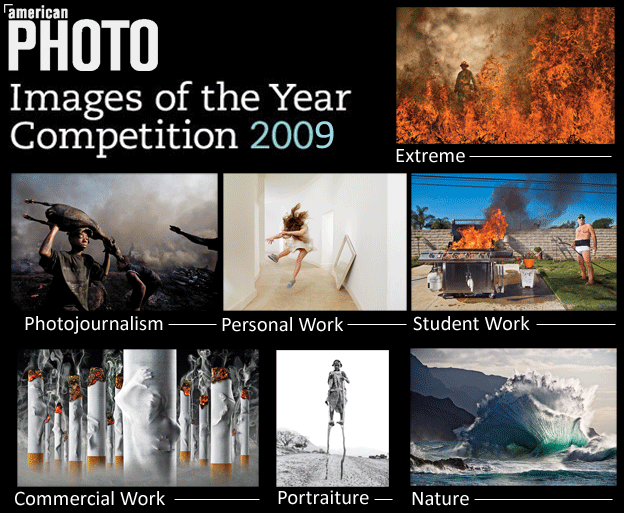 american
PHOTO
Images of the Year Competition 2009

Extreme

Photojournalism

Personal Work

Student Work

Commercial Work

Portraiture

Nature